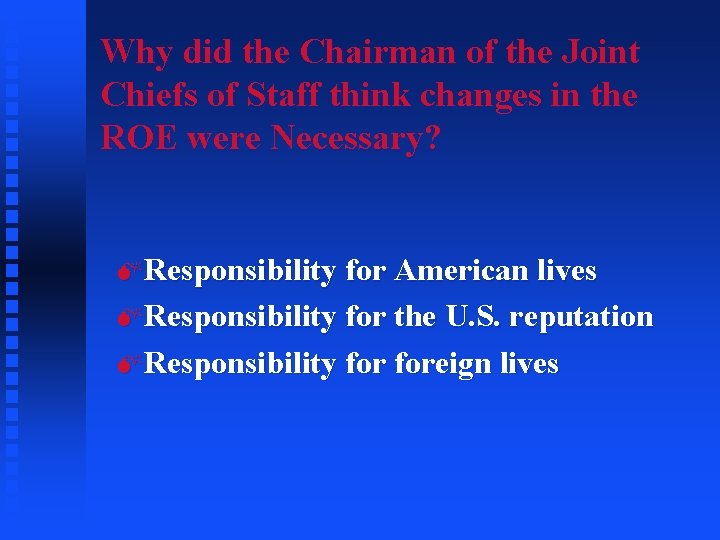 Why did the Chairman of the Joint Chiefs of Staff think changes in the ROE were Necessary?

Responsibility for American lives
Responsibility for the U.S. reputation
Responsibility for foreign lives